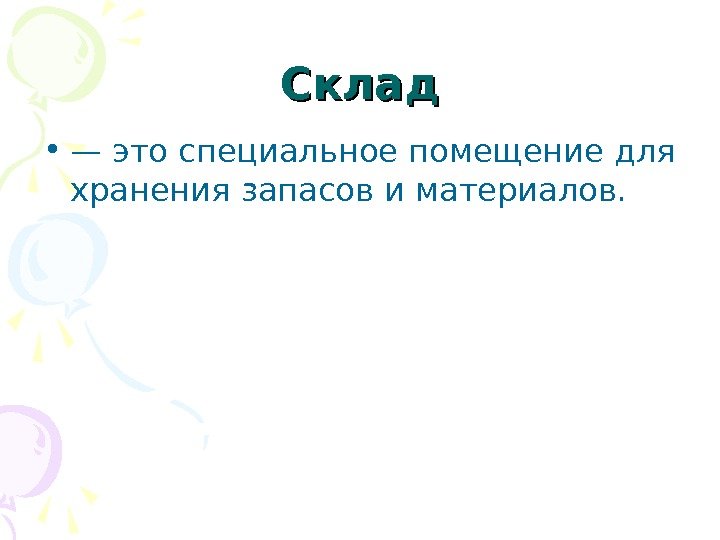 Склад

• — это специальное помещение для хранения запасов и материалов.